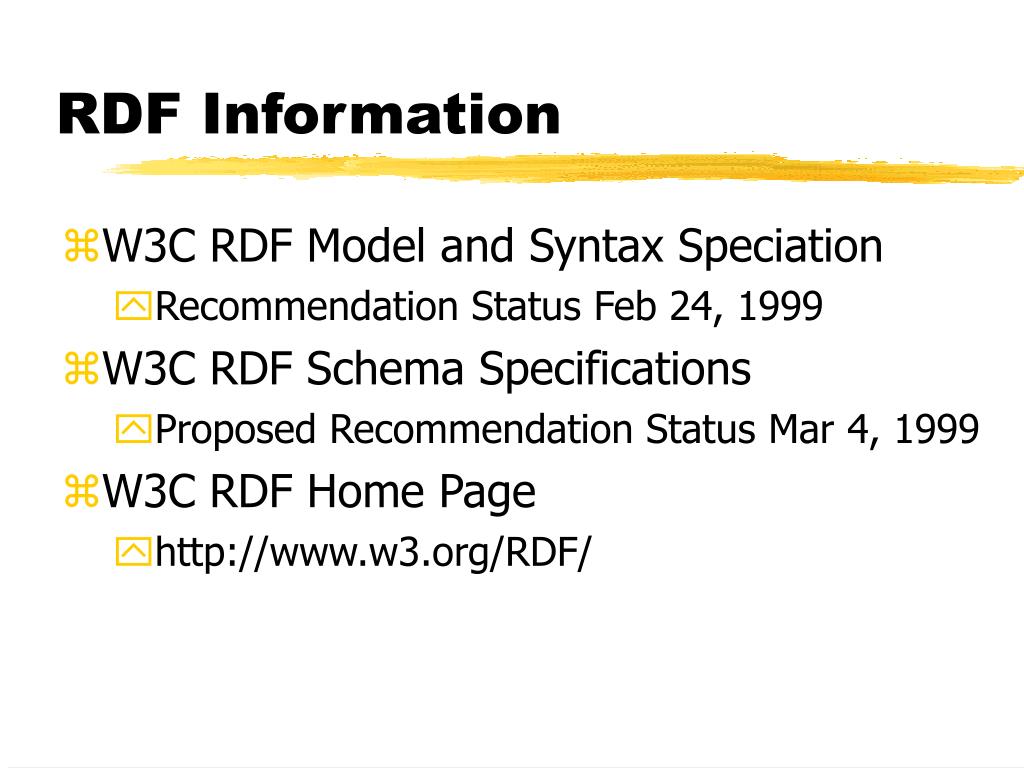 RDF Information

W3C RDF Model and Syntax Speciation
Recommendation Status Feb 24, 1999
W3C RDF Schema Specifications
Proposed Recommendation Status Mar 4, 1999
W3C RDF Home Page
http://www.w3.org/RDF/